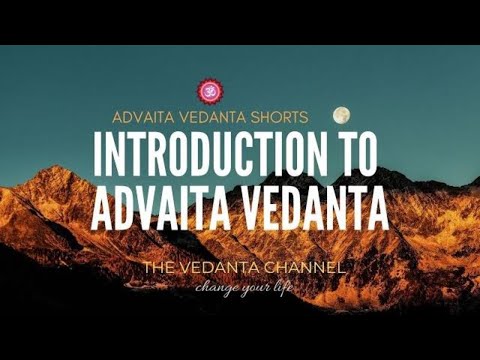 ॐ

ADVAITA VEDANTA SHORTS

INTRODUCTION TO ADVAITA VEDANTA

THE VEDANTA CHANNEL
change your life